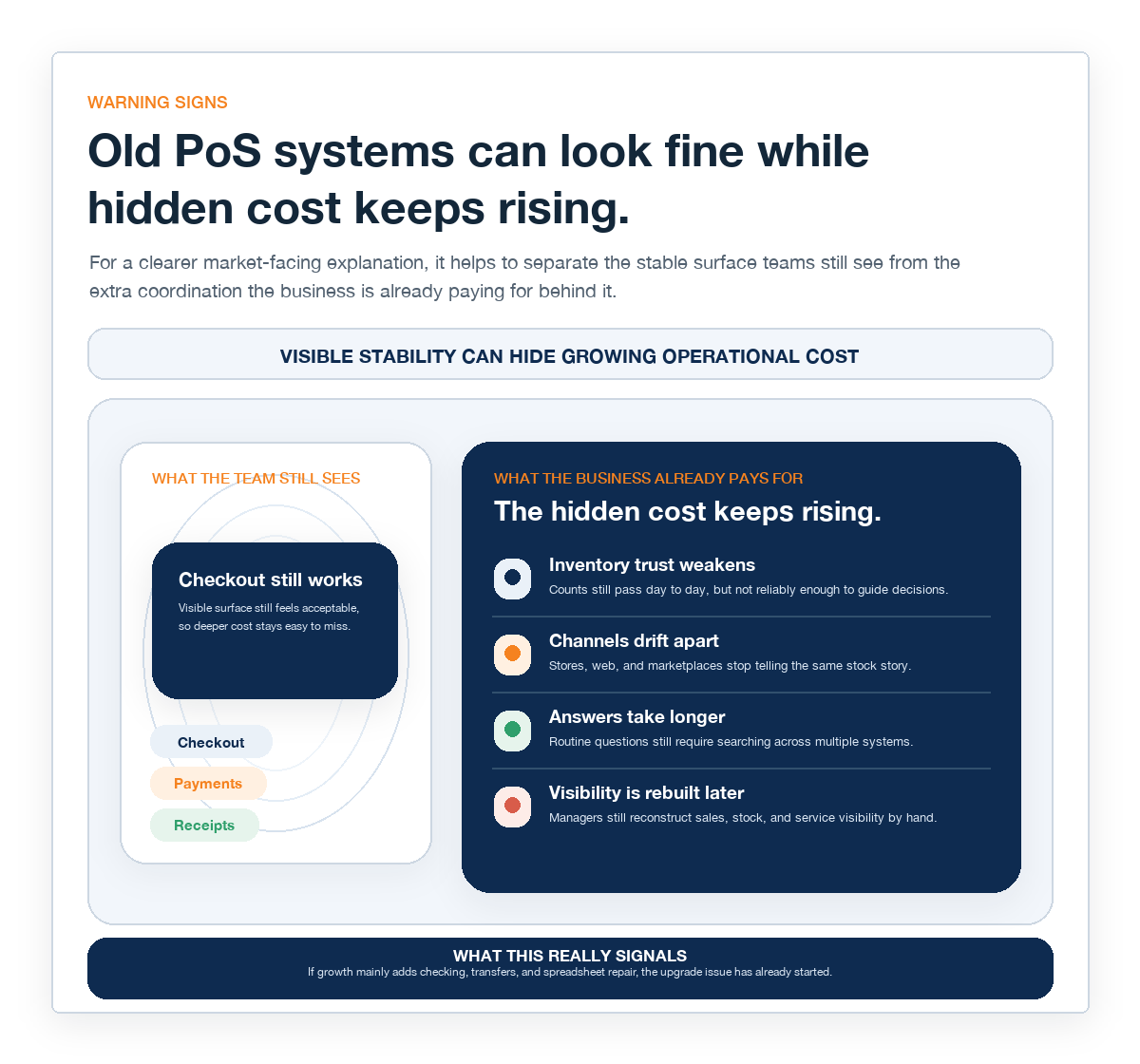 WARNING SIGNS

Old PoS systems can look fine while hidden cost keeps rising.

For a clearer market-facing explanation, it helps to separate the stable surface teams still see from the extra coordination the business is already paying for behind it.

VISIBLE STABILITY CAN HIDE GROWING OPERATIONAL COST

WHAT THE TEAM STILL SEES

Checkout still works

Visible surface still feels acceptable, so deeper cost stays easy to miss.

Checkout

Payments

Receipts

WHAT THE BUSINESS ALREADY PAYS FOR

The hidden cost keeps rising.

Inventory trust weakens

Counts still pass day to day, but not reliably enough to guide decisions.

Channels drift apart

Stores, web, and marketplaces stop telling the same stock story.

Answers take longer

Routine questions still require searching across multiple systems.

Visibility is rebuilt later

Managers still reconstruct sales, stock, and service visibility by hand.

WHAT THIS REALLY SIGNALS

If growth mainly adds checking, transfers, and spreadsheet repair, the upgrade issue has already started.